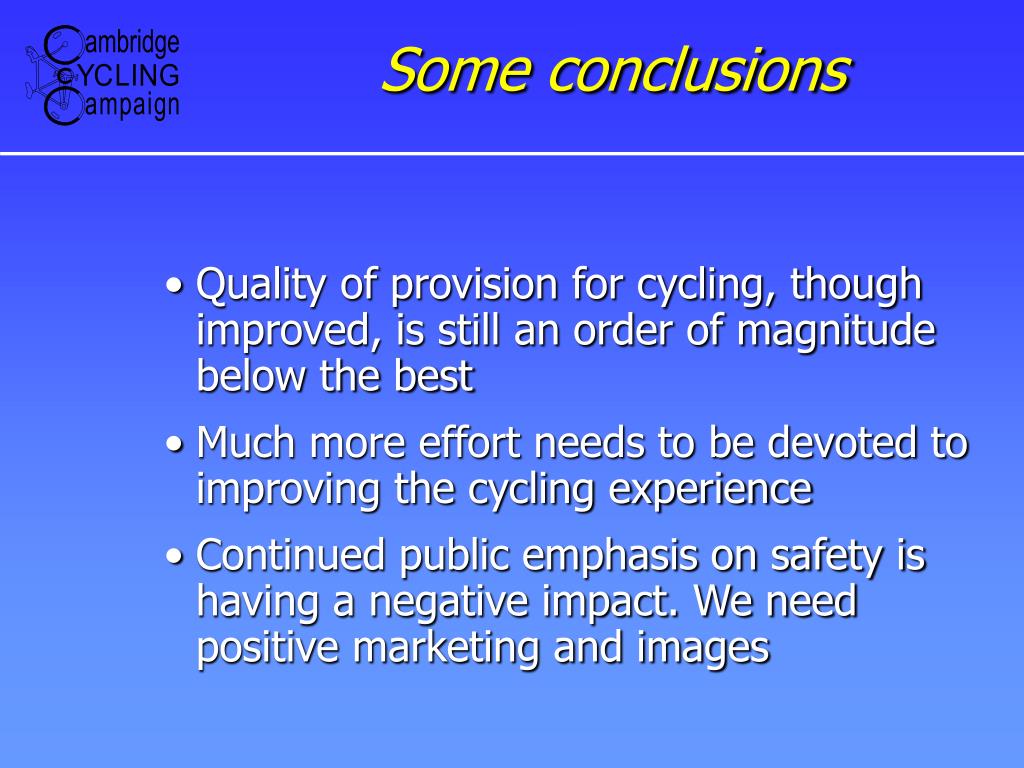 Cambridge
CYCLING
Campaign

Some conclusions

• Quality of provision for cycling, though improved, is still an order of magnitude below the best

• Much more effort needs to be devoted to improving the cycling experience

• Continued public emphasis on safety is having a negative impact. We need positive marketing and images